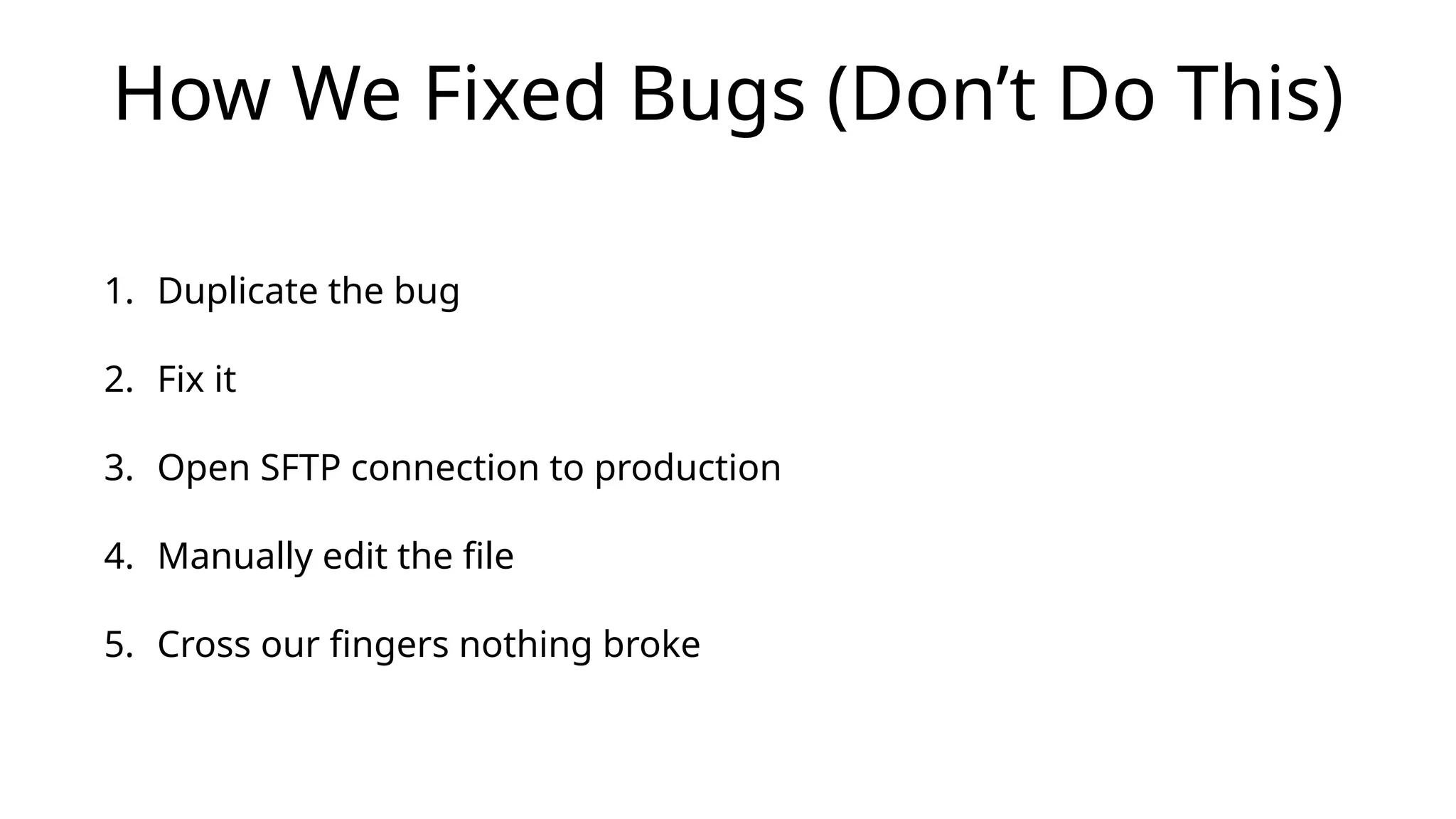 How We Fixed Bugs (Don’t Do This)

1. Duplicate the bug

2. Fix it

3. Open SFTP connection to production

4. Manually edit the file

5. Cross our fingers nothing broke